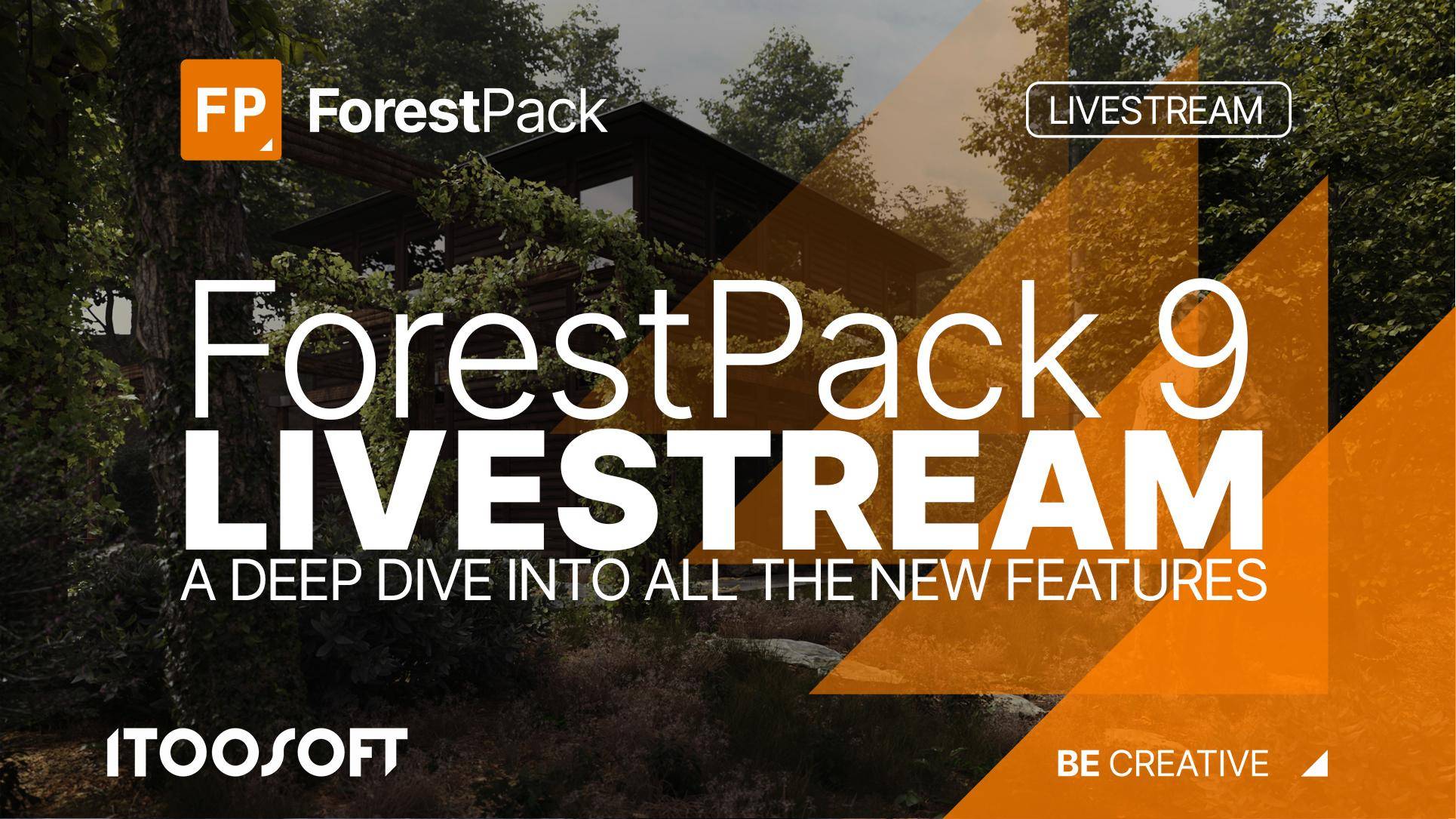 FP ForestPack

LIVESTREAM

ForestPack 9
LIVESTREAM
A DEEP DIVE INTO ALL THE NEW FEATURES

ITOOSOFT

BE CREATIVE